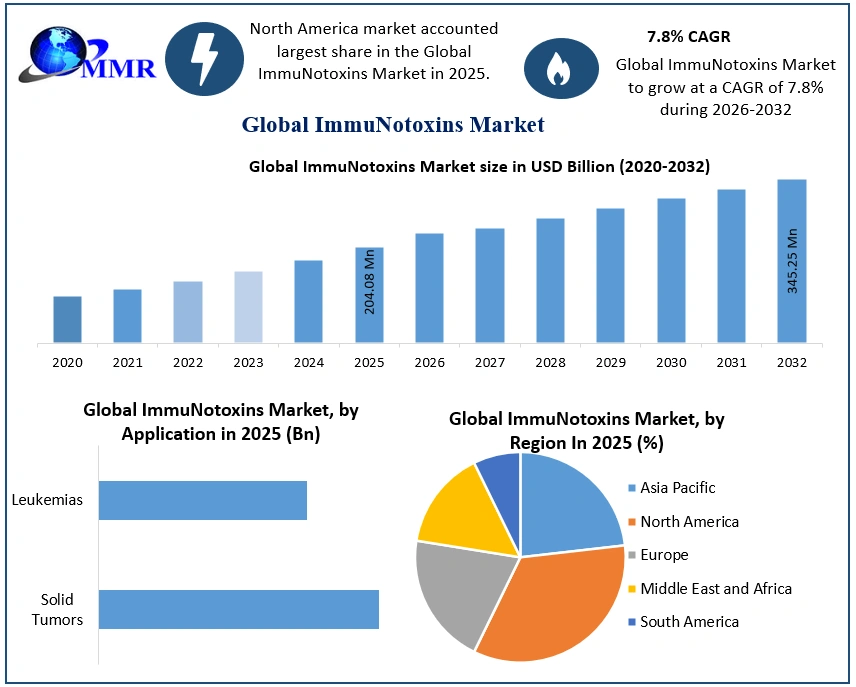 MMR

North America market accounted largest share in the Global ImmuNotoxins Market in 2025.

7.8% CAGR

Global ImmuNotoxins Market to grow at a CAGR of 7.8% during 2026-2032

Global ImmuNotoxins Market

Global ImmuNotoxins Market size in USD Billion (2020-2032)

204.08 Mn

345.25 Mn

2020 2021 2022 2023 2024 2025 2026 2027 2028 2029 2030 2031 2032

Global ImmuNotoxins Market, by Application in 2025 (Bn)

Leukemias

Solid Tumors

Global ImmuNotoxins Market, by Region In 2025 (%)

Asia Pacific

North America

Europe

Middle East and Africa

South America